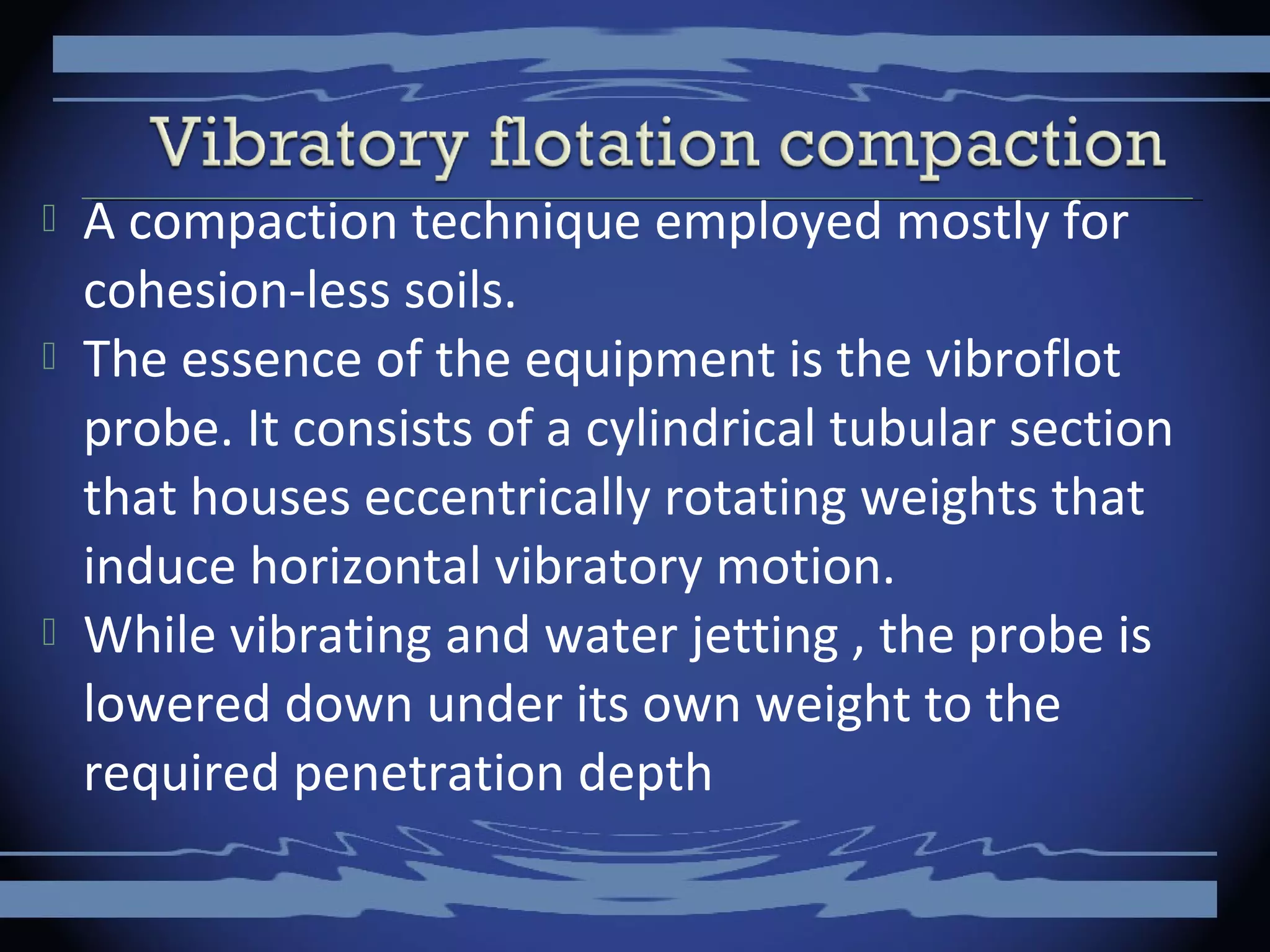 Vibratory flotation compaction

A compaction technique employed mostly for cohesion-less soils.

The essence of the equipment is the vibroflot probe. It consists of a cylindrical tubular section that houses eccentrically rotating weights that induce horizontal vibratory motion.

While vibrating and water jetting , the probe is lowered down under its own weight to the required penetration depth